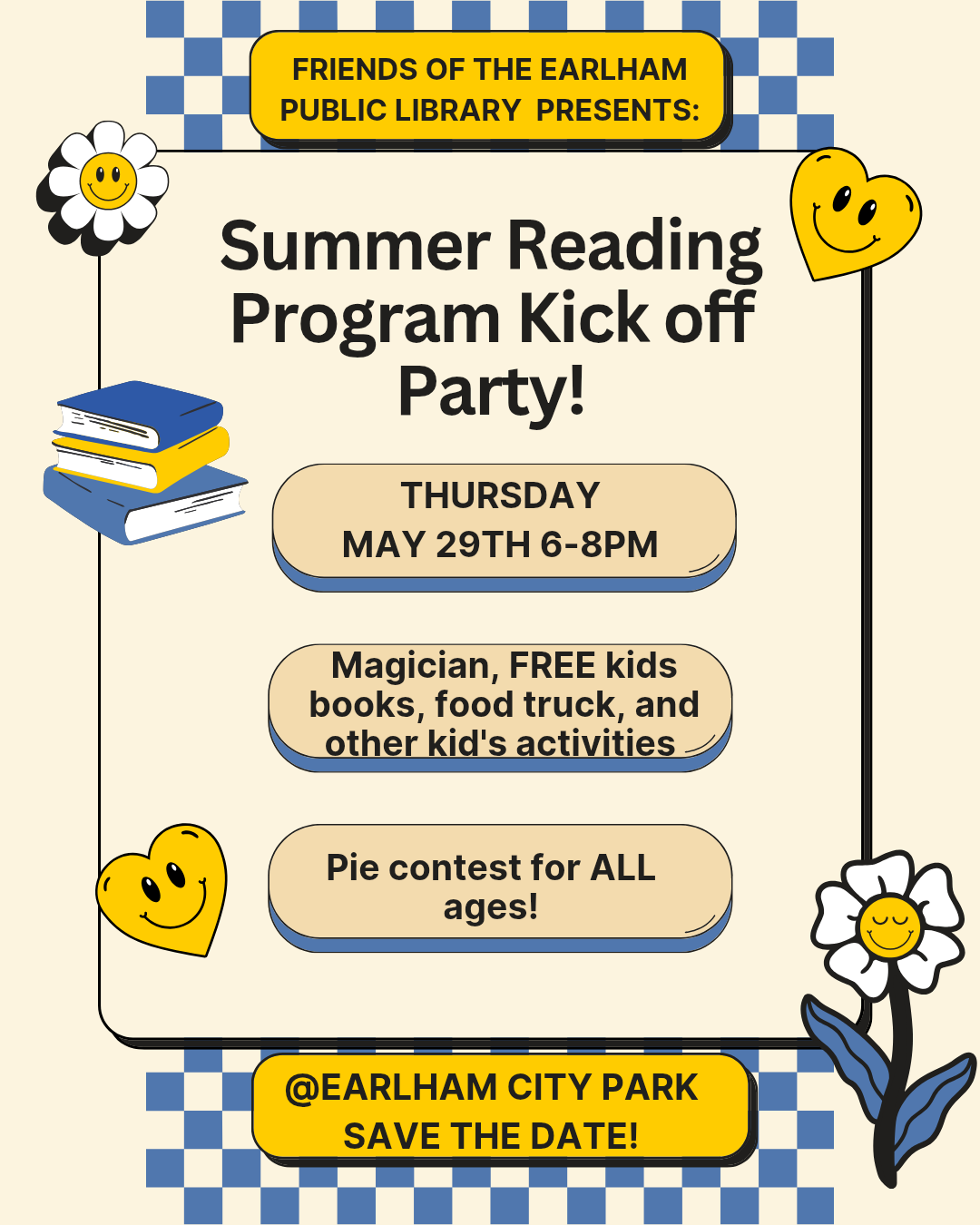 FRIENDS OF THE EARLHAM PUBLIC LIBRARY PRESENTS:

Summer Reading Program Kick off Party!

THURSDAY
MAY 29TH 6-8PM

Magician, FREE kids books, food truck, and other kid's activities

Pie contest for ALL ages!

@EARLHAM CITY PARK
SAVE THE DATE!